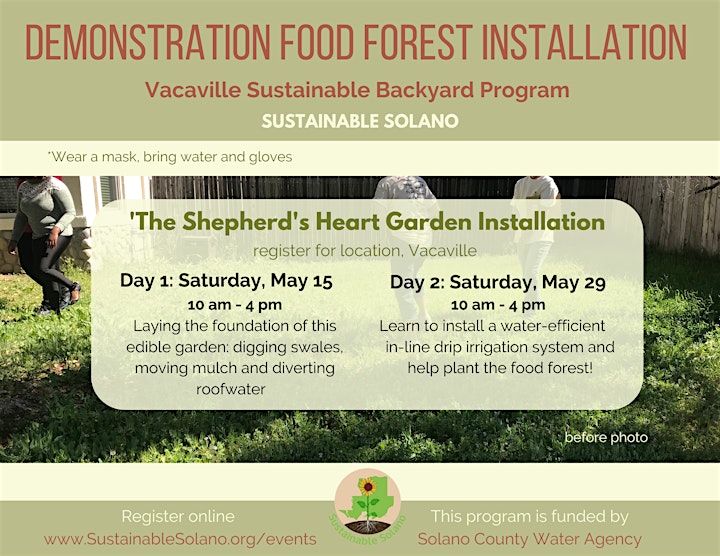 DEMONSTRATION FOOD FOREST INSTALLATION

Vacaville Sustainable Backyard Program

SUSTAINABLE SOLANO

*Wear a mask, bring water and gloves

'The Shepherd's Heart Garden Installation

register for location, Vacaville

Day 1: Saturday, May 15
10 am - 4 pm
Laying the foundation of this edible garden: digging swales, moving mulch and diverting roofwater

Day 2: Saturday, May 29
10 am - 4 pm
Learn to install a water-efficient in-line drip irrigation system and help plant the food forest!

before photo

Register online
www.SustainableSolano.org/events

Sustainable Solano

This program is funded by
Solano County Water Agency